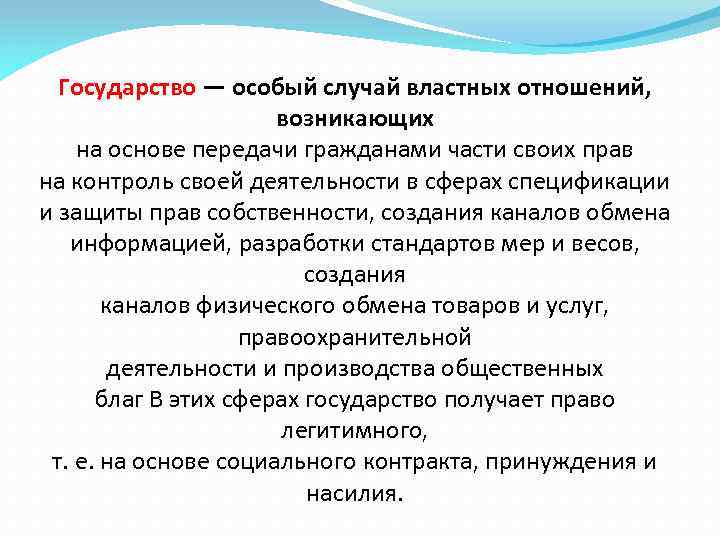 Государство — особый случай властных отношений, возникающих на основе передачи гражданами части своих прав на контроль своей деятельности в сферах спецификации и защиты прав собственности, создания каналов обмена информацией, разработки стандартов мер и весов, создания каналов физического обмена товаров и услуг, правоохранительной деятельности и производства общественных благ В этих сферах государство получает право легитимного, т. е. на основе социального контракта, принуждения и насилия.